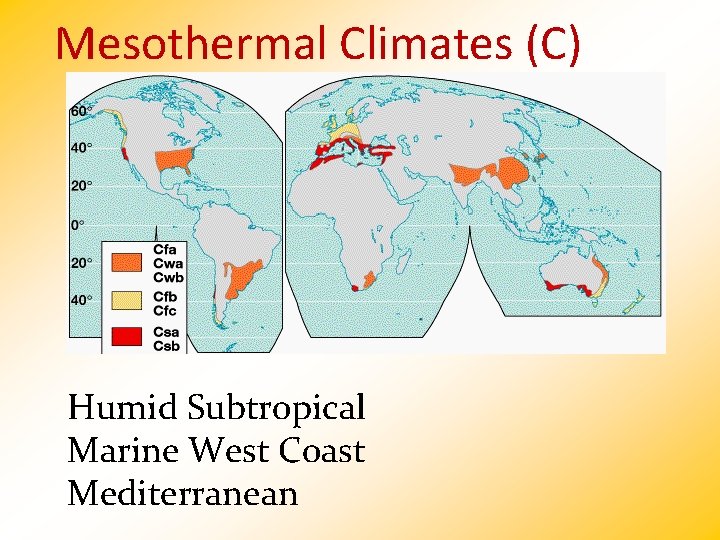 Mesothermal Climates (C)

60°
40°
20°
0°
20°
40°

Cfa
Cwa
Cwb
Cfb
Cfc
Csa
Csb

Humid Subtropical
Marine West Coast
Mediterranean